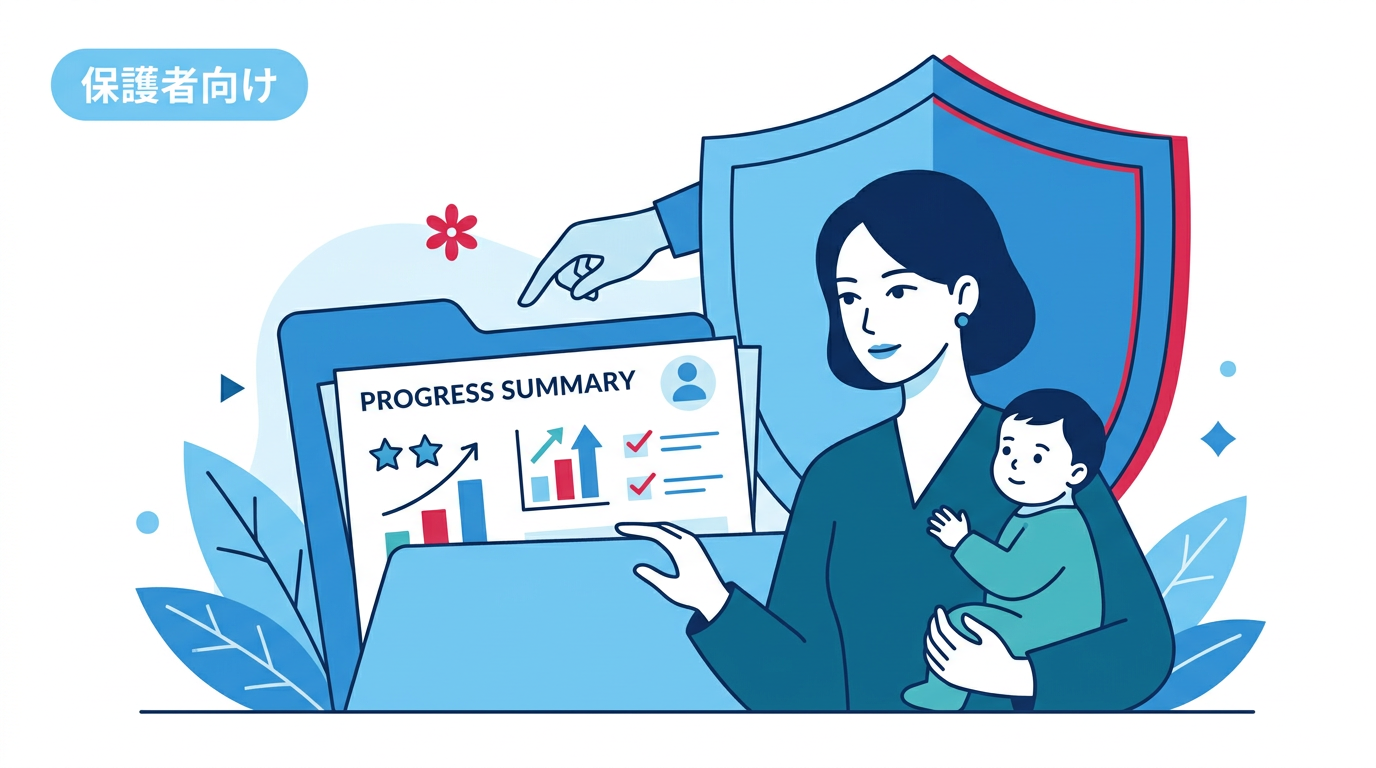 保護者向け

PROGRESS SUMMARY